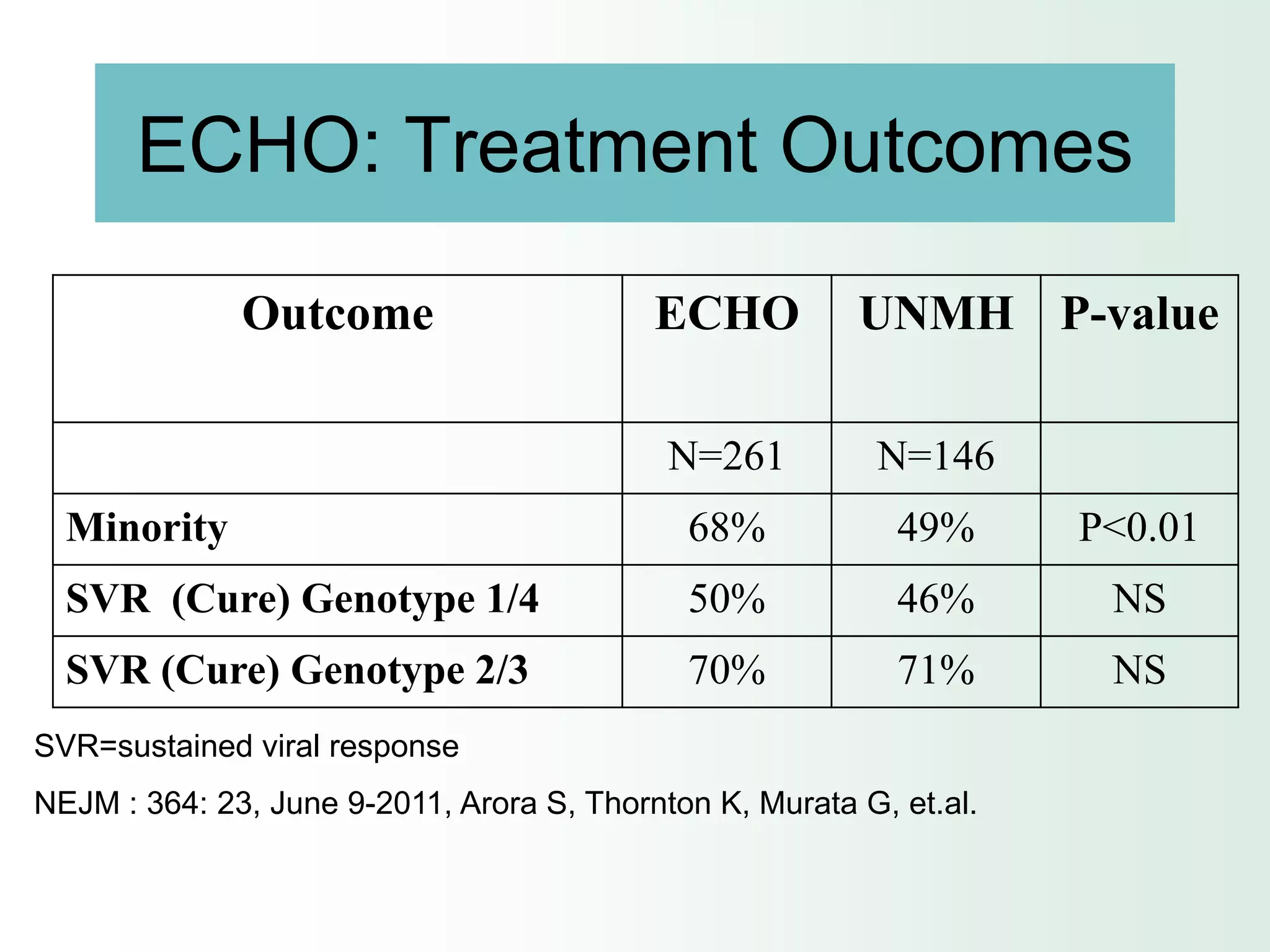 ECHO: Treatment Outcomes

| Outcome | ECHO | UNMH | P-value |
|---|---|---|---|
| | N=261 | N=146 | |
| Minority | 68% | 49% | P<0.01 |
| SVR (Cure) Genotype 1/4 | 50% | 46% | NS |
| SVR (Cure) Genotype 2/3 | 70% | 71% | NS |

SVR=sustained viral response

NEJM : 364: 23, June 9-2011, Arora S, Thornton K, Murata G, et.al.